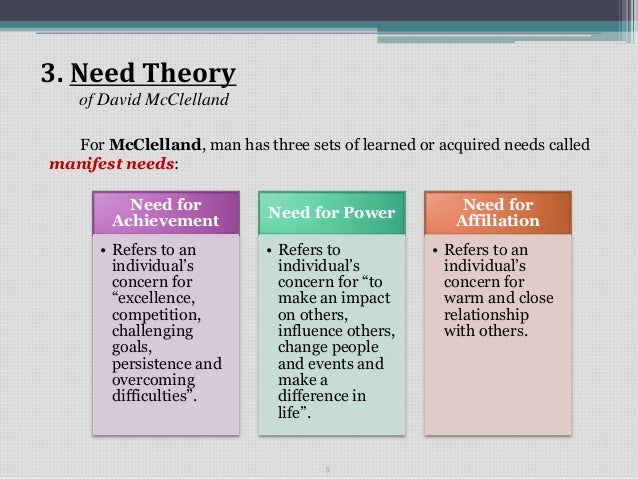 3. Need Theory
of David McClelland

For McClelland, man has three sets of learned or acquired needs called manifest needs:

Need for Achievement

• Refers to an individual's concern for "excellence, competition, challenging goals, persistence and overcoming difficulties".

Need for Power

• Refers to individual's concern for "to make an impact on others, influence others, change people and events and make a difference in life".

Need for Affiliation

• Refers to an individual's concern for warm and close relationship with others.

5